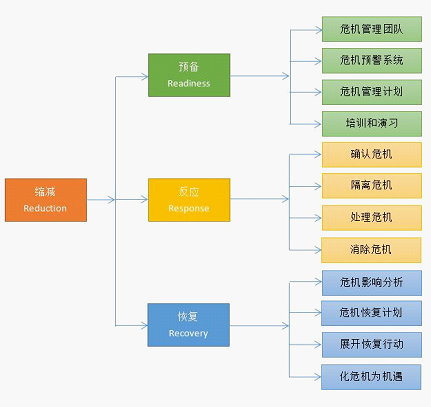 缩减
Reduction

预备
Readiness

危机管理团队

危机预警系统

危机管理计划

培训和演习

反应
Response

确认危机

隔离危机

处理危机

消除危机

恢复
Recovery

危机影响分析

危机恢复计划

展开恢复行动

化危机为机遇